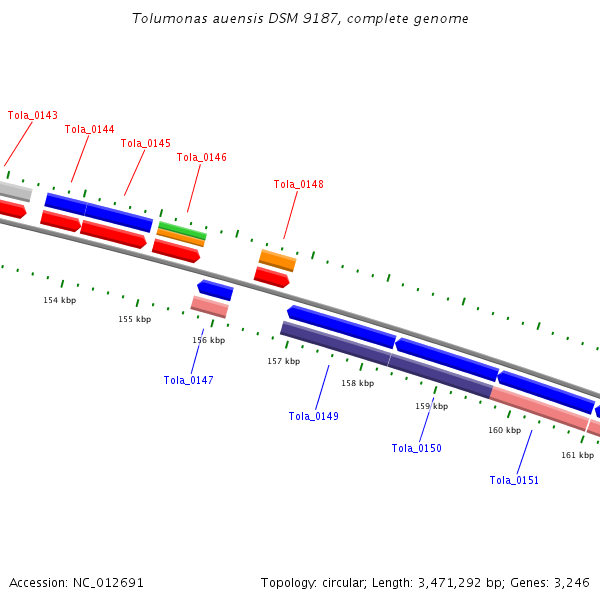 Tolumonas auensis DSM 9187, complete genome

Tola_0143
Tola_0144
Tola_0145
Tola_0146
Tola_0148

154 kbp
155 kbp
156 kbp
157 kbp
158 kbp
159 kbp
160 kbp
161 kbp

Tola_0147
Tola_0149
Tola_0150
Tola_0151

Accession: NC_012691

Topology: circular; Length: 3,471,292 bp; Genes: 3,246